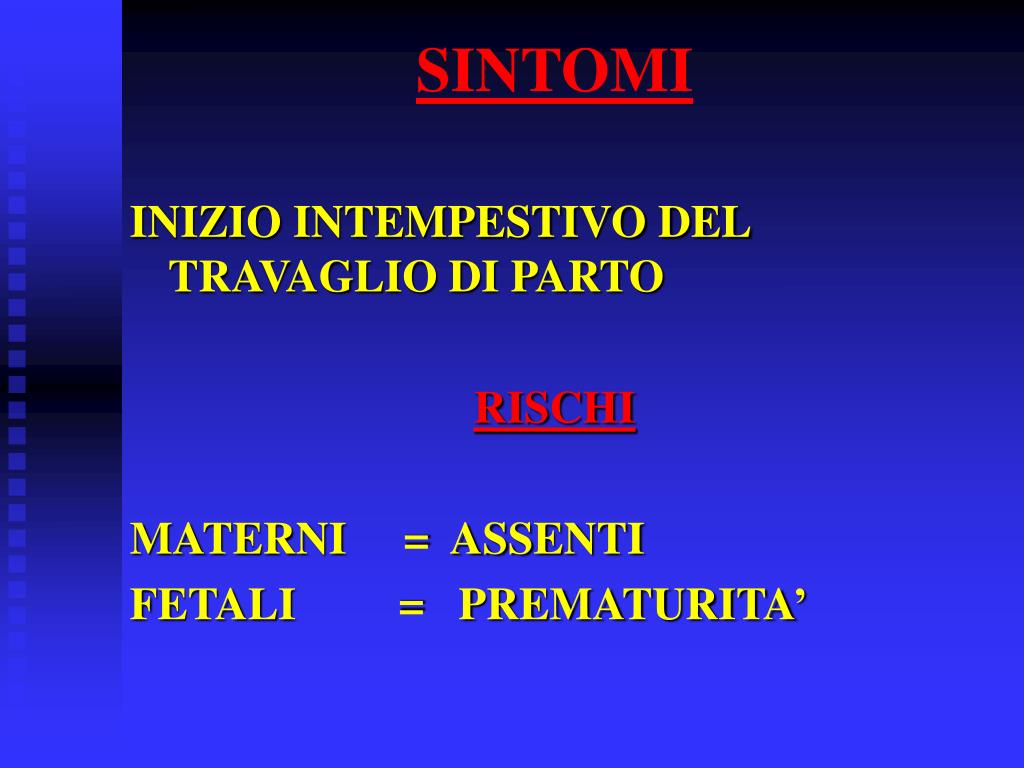 SINTOMI

INIZIO INTEMPESTIVO DEL TRAVAGLIO DI PARTO

RISCHI

MATERNI = ASSENTI
FETALI = PREMATURITA’